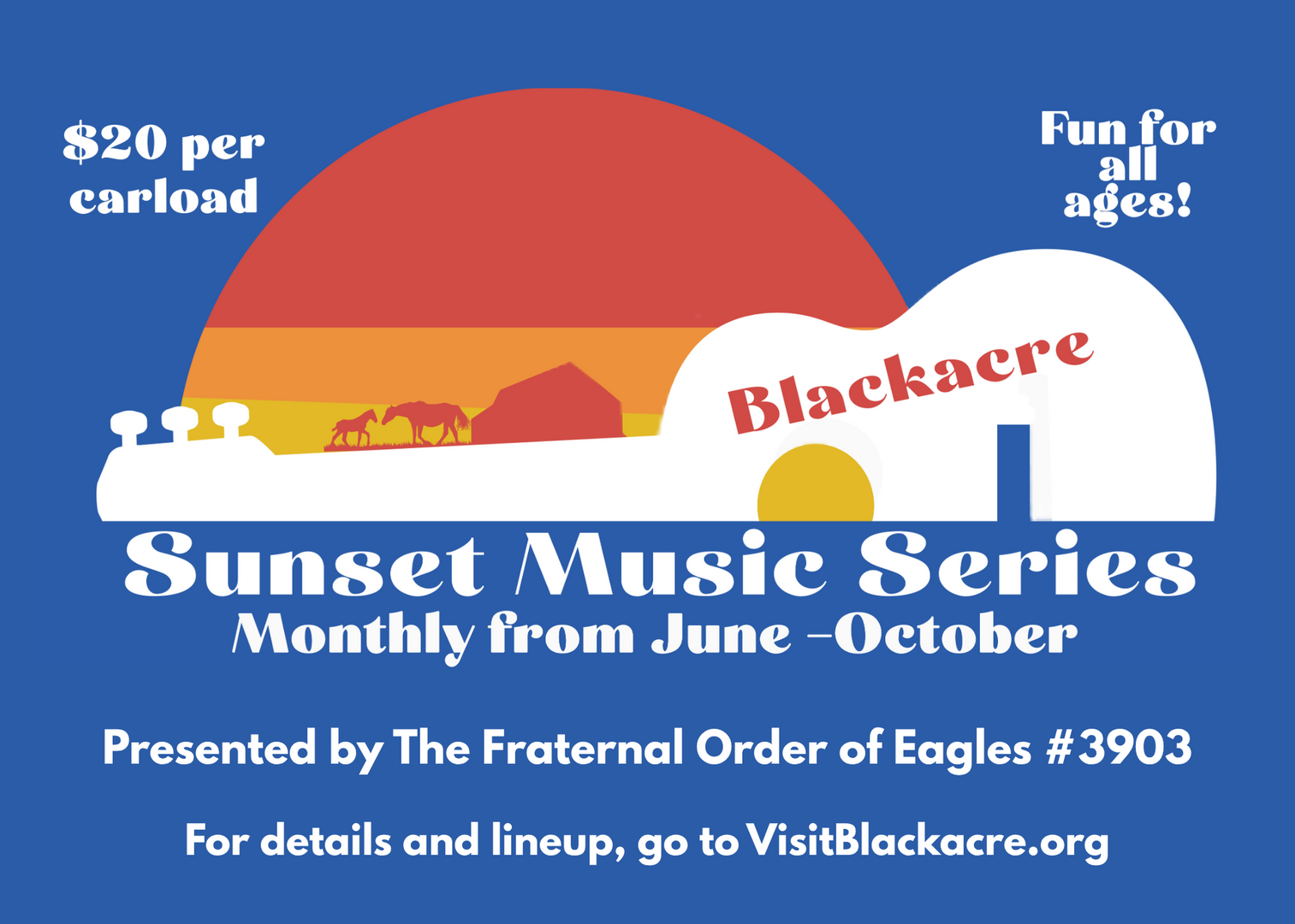 $20 per carload

Fun for all ages!

Blackacre

Sunset Music Series
Monthly from June –October

Presented by The Fraternal Order of Eagles #3903

For details and lineup, go to VisitBlackacre.org